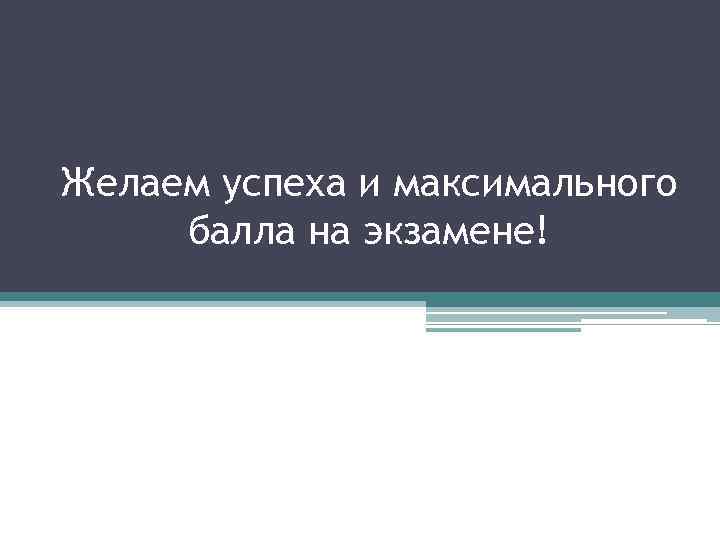 Желаем успеха и максимального балла на экзамене!